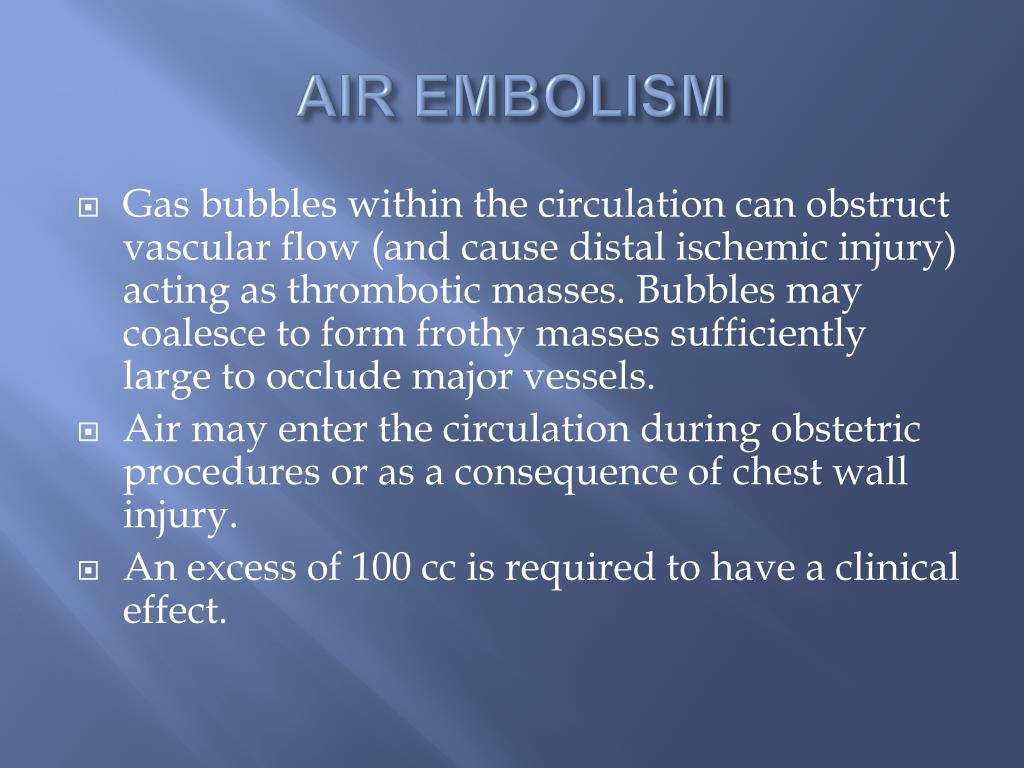 AIR EMBOLISM

Gas bubbles within the circulation can obstruct vascular flow (and cause distal ischemic injury) acting as thrombotic masses. Bubbles may coalesce to form frothy masses sufficiently large to occlude major vessels.

Air may enter the circulation during obstetric procedures or as a consequence of chest wall injury.

An excess of 100 cc is required to have a clinical effect.